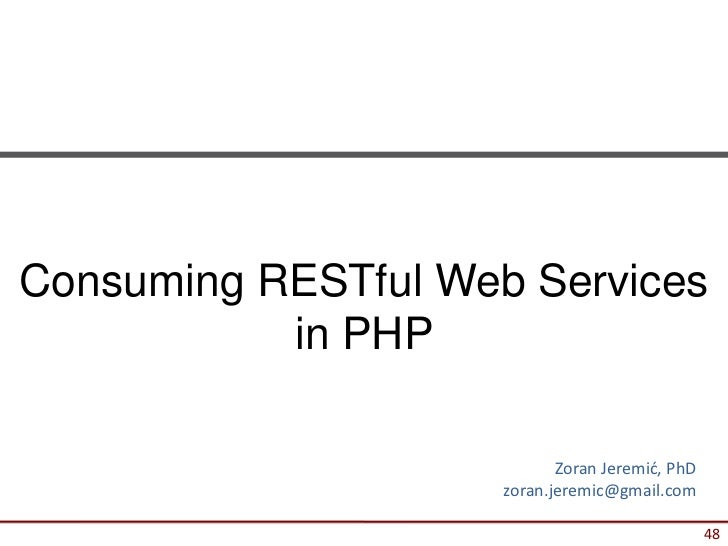 Consuming RESTful Web Services in PHP

Zoran Jeremić, PhD
zoran.jeremic@gmail.com

48